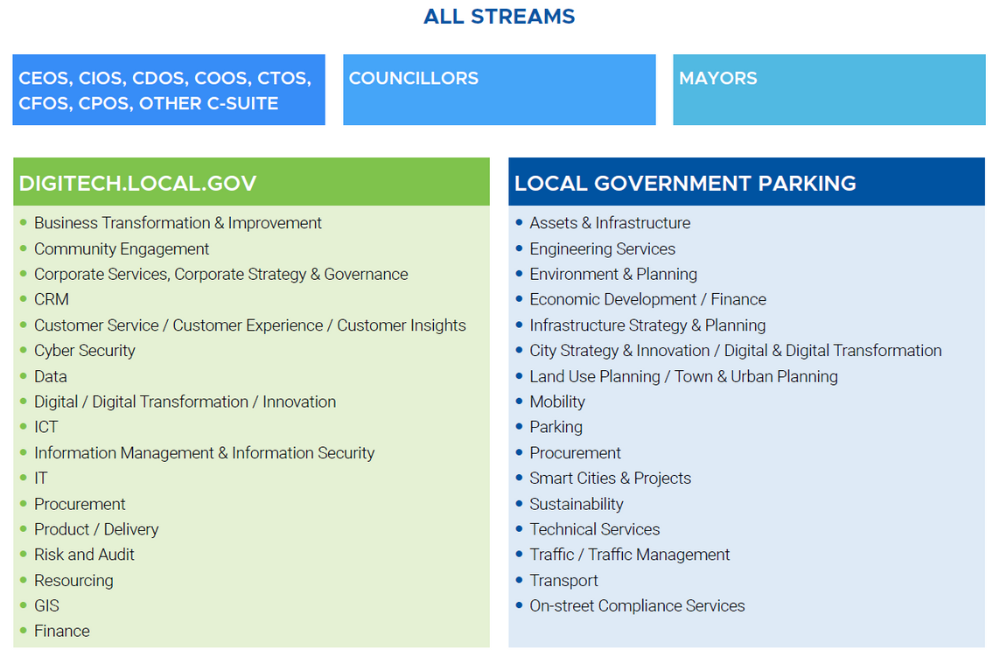 ALL STREAMS

CEOS, CIOS, CDOS, COOS, CTOS, CFOS, CPOS, OTHER C-SUITE

COUNCILLORS

MAYORS

DIGITECH.LOCAL.GOV

- Business Transformation & Improvement
- Community Engagement
- Corporate Services, Corporate Strategy & Governance
- CRM
- Customer Service / Customer Experience / Customer Insights
- Cyber Security
- Data
- Digital / Digital Transformation / Innovation
- ICT
- Information Management & Information Security
- IT
- Procurement
- Product / Delivery
- Risk and Audit
- Resourcing
- GIS
- Finance

LOCAL GOVERNMENT PARKING

- Assets & Infrastructure
- Engineering Services
- Environment & Planning
- Economic Development / Finance
- Infrastructure Strategy & Planning
- City Strategy & Innovation / Digital & Digital Transformation
- Land Use Planning / Town & Urban Planning
- Mobility
- Parking
- Procurement
- Smart Cities & Projects
- Sustainability
- Technical Services
- Traffic / Traffic Management
- Transport
- On-street Compliance Services